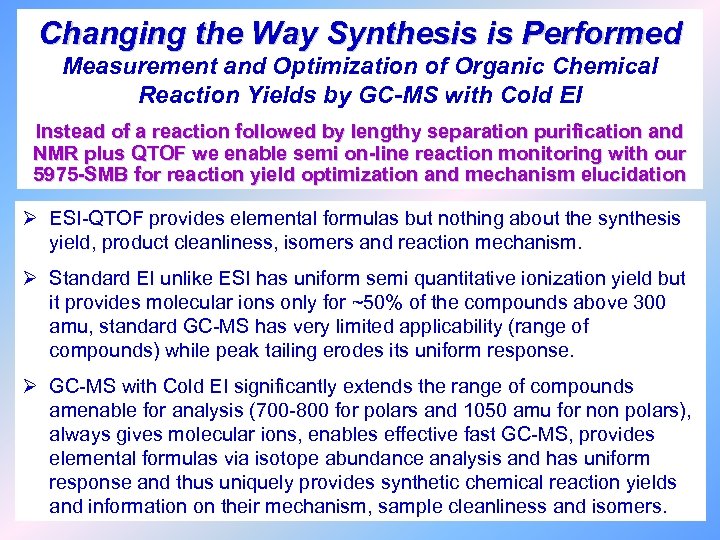 Changing the Way Synthesis is Performed
Measurement and Optimization of Organic Chemical Reaction Yields by GC-MS with Cold EI

Instead of a reaction followed by lengthy separation purification and NMR plus QTOF we enable semi on-line reaction monitoring with our 5975-SMB for reaction yield optimization and mechanism elucidation

➢ ESI-QTOF provides elemental formulas but nothing about the synthesis yield, product cleanliness, isomers and reaction mechanism.

➢ Standard EI unlike ESI has uniform semi quantitative ionization yield but it provides molecular ions only for ~50% of the compounds above 300 amu, standard GC-MS has very limited applicability (range of compounds) while peak tailing erodes its uniform response.

➢ GC-MS with Cold EI significantly extends the range of compounds amenable for analysis (700-800 for polars and 1050 amu for non polars), always gives molecular ions, enables effective fast GC-MS, provides elemental formulas via isotope abundance analysis and has uniform response and thus uniquely provides synthetic chemical reaction yields and information on their mechanism, sample cleanliness and isomers.